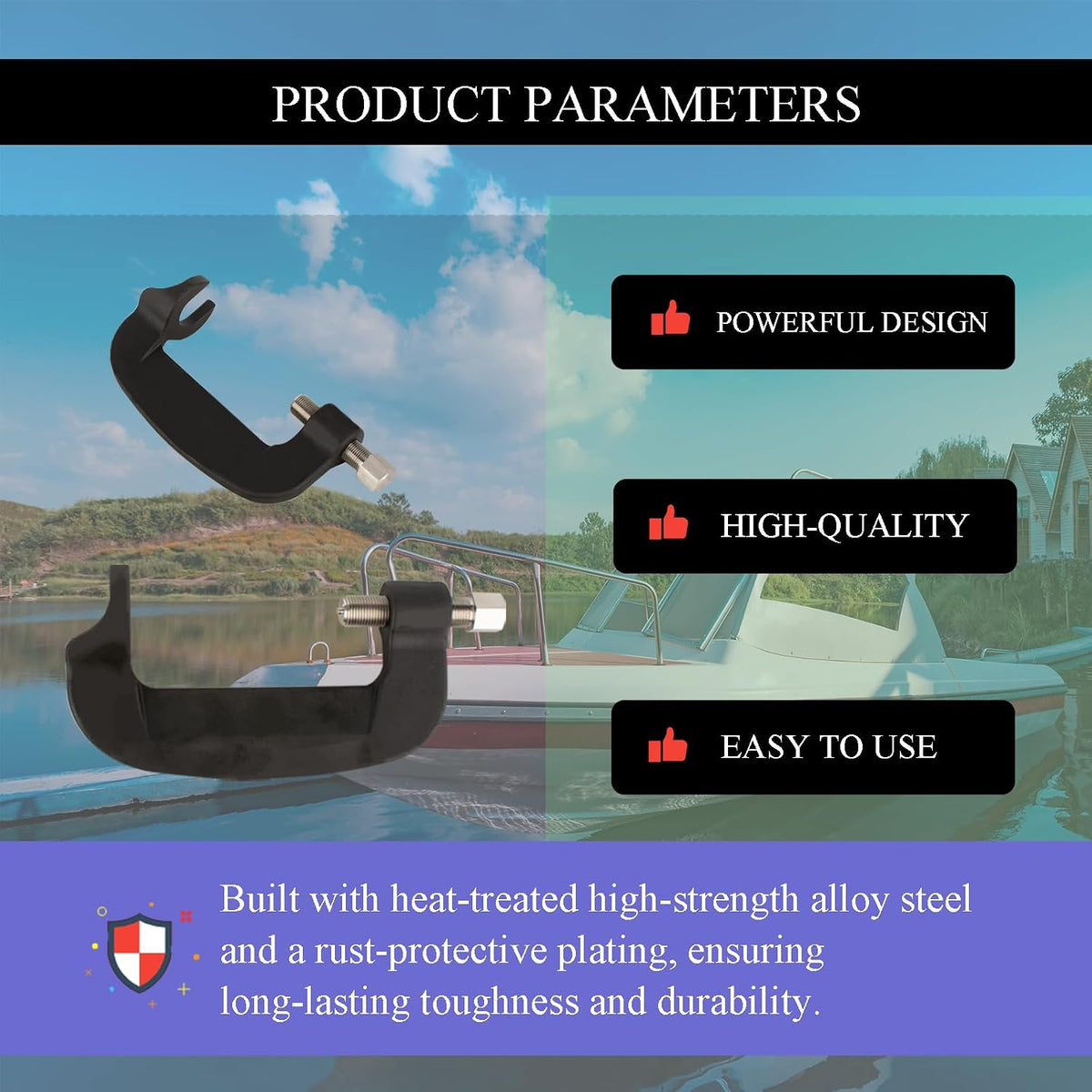 PRODUCT PARAMETERS

POWERFUL DESIGN

HIGH-QUALITY

EASY TO USE

Built with heat-treated high-strength alloy steel and a rust-protective plating, ensuring long-lasting toughness and durability.